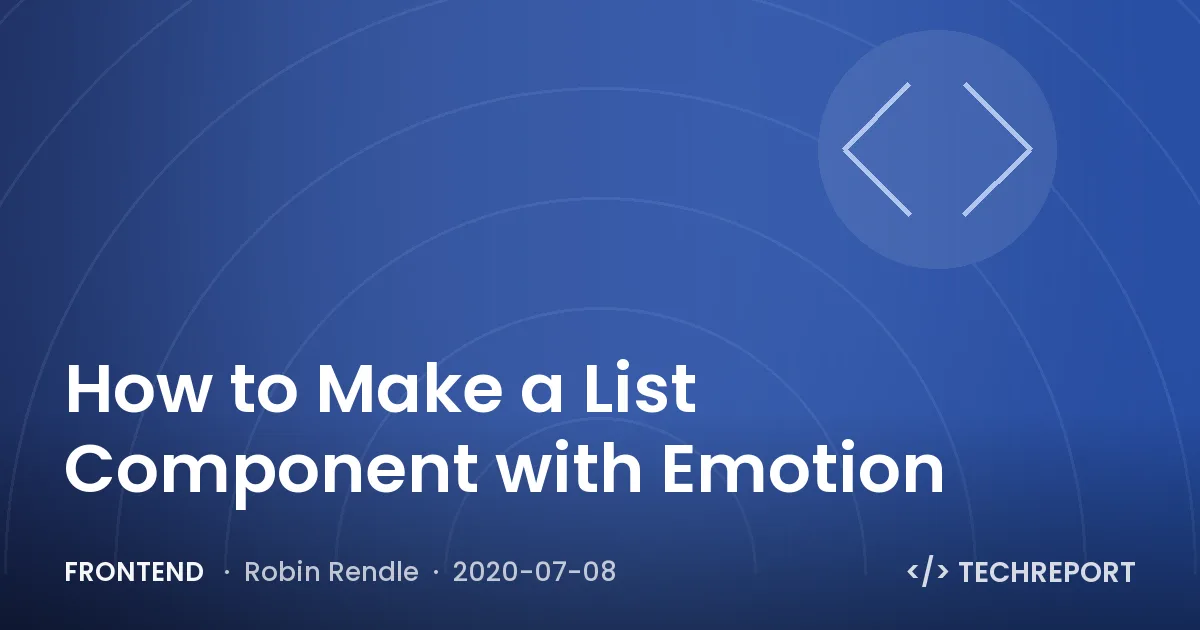 How to Make a List Component with Emotion

FRONTEND · Robin Rendle · 2020-07-08

</> TECHREPORT